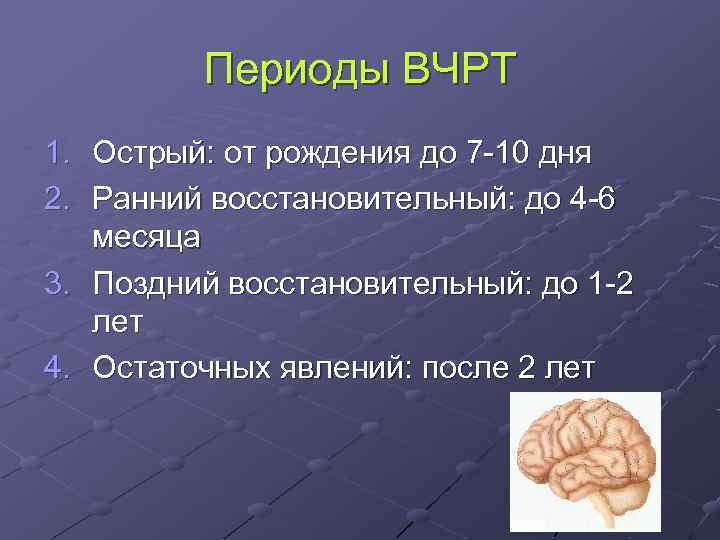 Периоды ВЧРТ

1. Острый: от рождения до 7-10 дня
2. Ранний восстановительный: до 4-6 месяца
3. Поздний восстановительный: до 1-2 лет
4. Остаточных явлений: после 2 лет